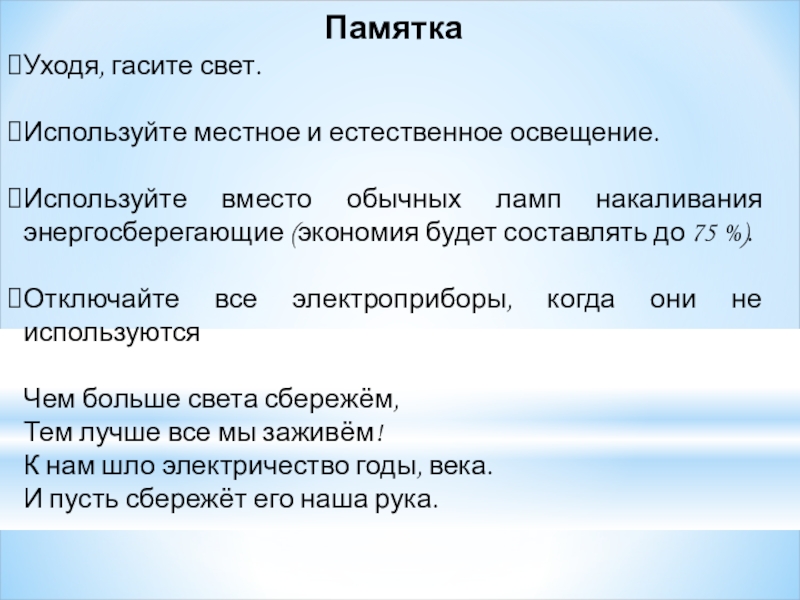 Памятка

Уходя, гасите свет.

Используйте местное и естественное освещение.

Используйте вместо обычных ламп накаливания энергосберегающие (экономия будет составлять до 75 %).

Отключайте все электроприборы, когда они не используются

Чем больше света сбережём,
Тем лучше все мы заживём!
К нам шло электричество годы, века.
И пусть сбережёт его наша рука.